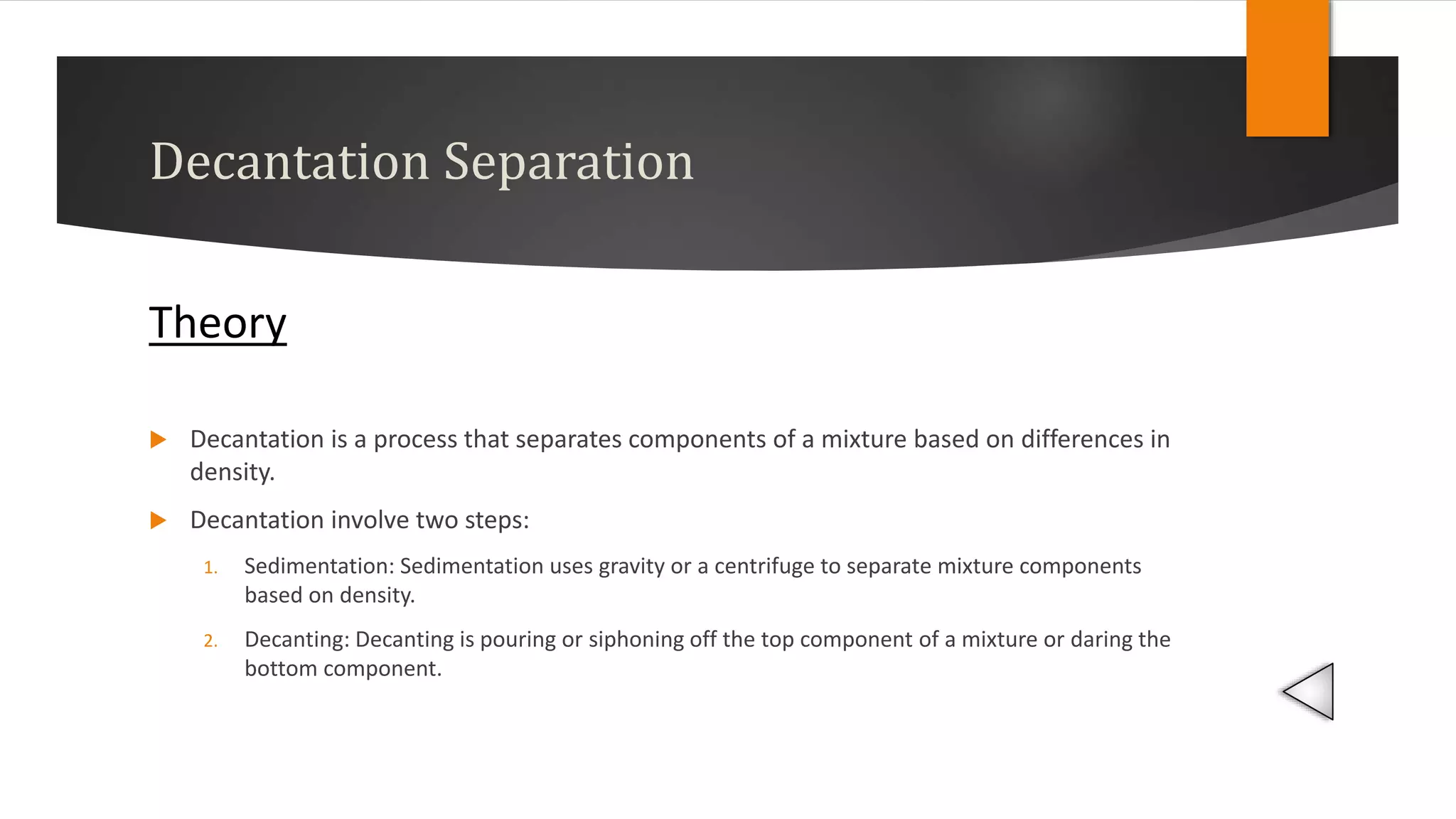 Decantation Separation

Theory

Decantation is a process that separates components of a mixture based on differences in density.

Decantation involve two steps:

1. Sedimentation: Sedimentation uses gravity or a centrifuge to separate mixture components based on density.

2. Decanting: Decanting is pouring or siphoning off the top component of a mixture or daring the bottom component.